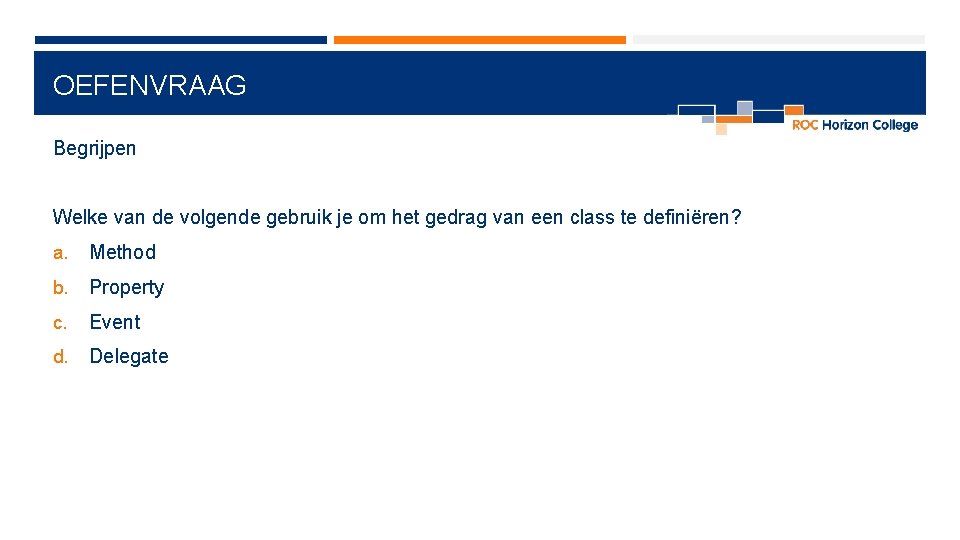 OEFENVRAAG

ROC Horizon College

Begrijpen

Welke van de volgende gebruik je om het gedrag van een class te definiëren?

a. Method

b. Property

c. Event

d. Delegate